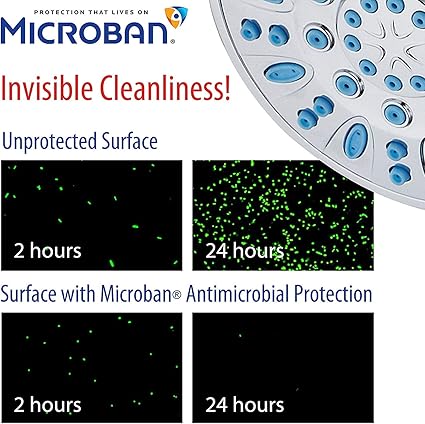 PROTECTION THAT LIVES ON
MICROBAN®

Invisible Cleanliness!

Unprotected Surface

2 hours

24 hours

Surface with Microban® Antimicrobial Protection

2 hours

24 hours